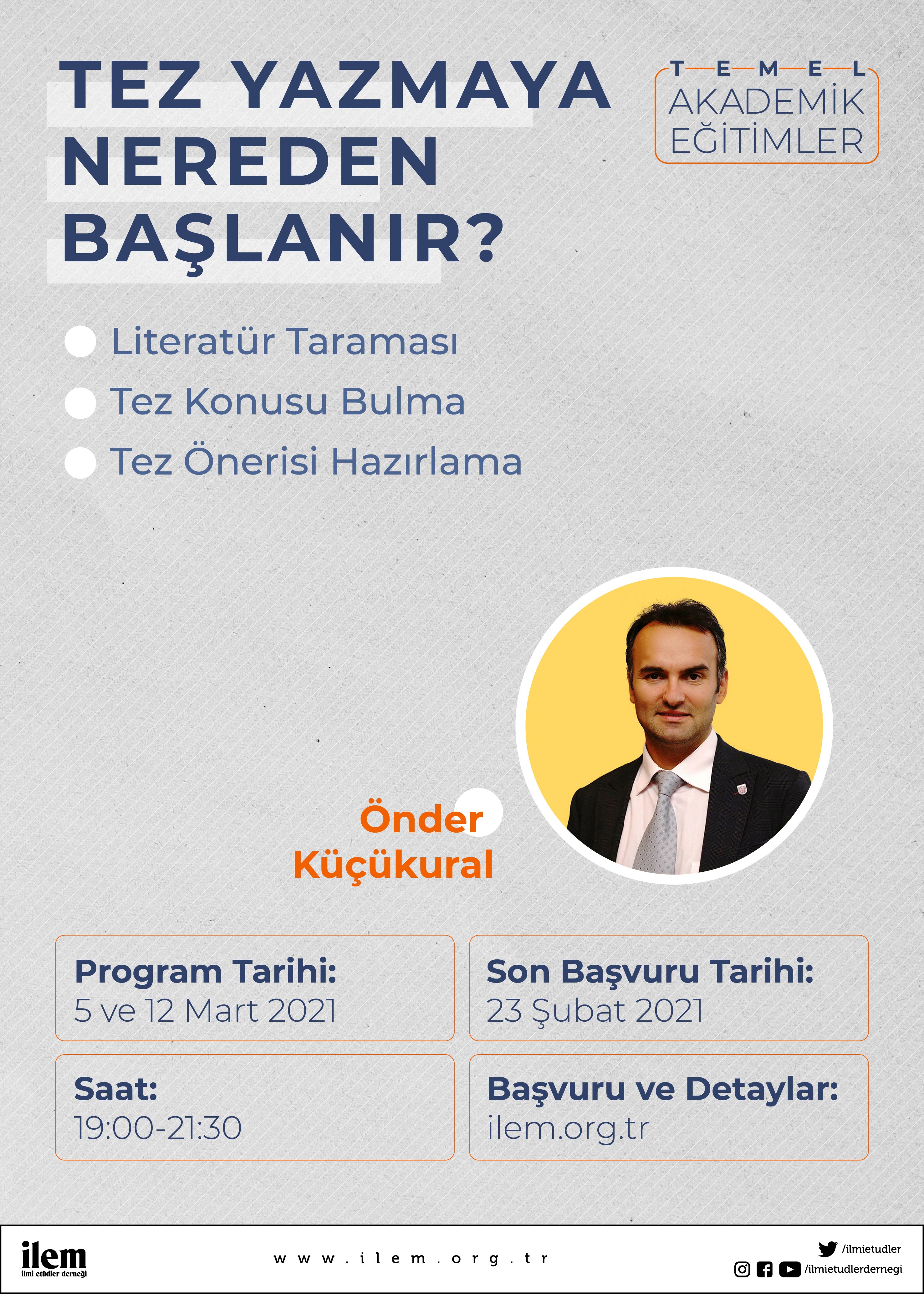 TEZ YAZMAYA NEREDEN BAŞLANIR?

TEMEL AKADEMİK EĞİTİMLER

Literatür Taraması
Tez Konusu Bulma
Tez Önerisi Hazırlama

Önder Küçükural

Program Tarihi:
5 ve 12 Mart 2021

Son Başvuru Tarihi:
23 Şubat 2021

Saat:
19:00-21:30

Başvuru ve Detaylar:
ilem.org.tr

ilem
ilmi etüdler derneği

www.ilem.org.tr

/ilmietudler
/ilmietudlerdernegi